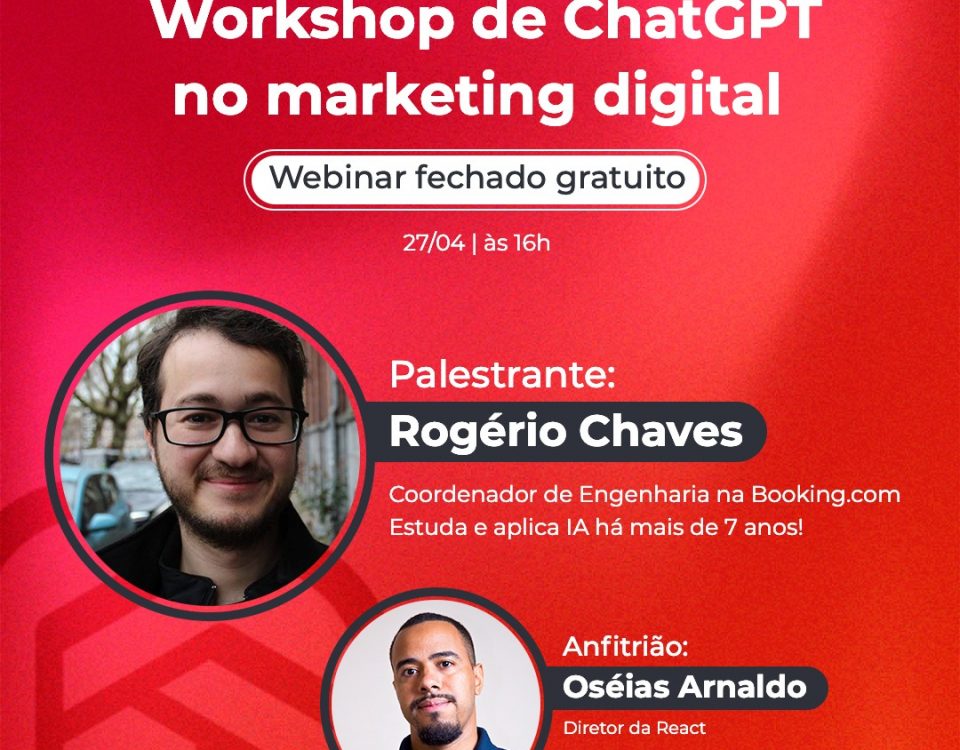 Workshop de ChatGPT no marketing digital

Webinar fechado gratuito

27/04 | às 16h

Palestrante:
Rogério Chaves
Coordenador de Engenharia na Booking.com
Estuda e aplica IA há mais de 7 anos!

Anfitrião:
Oséias Arnaldo
Diretor da React